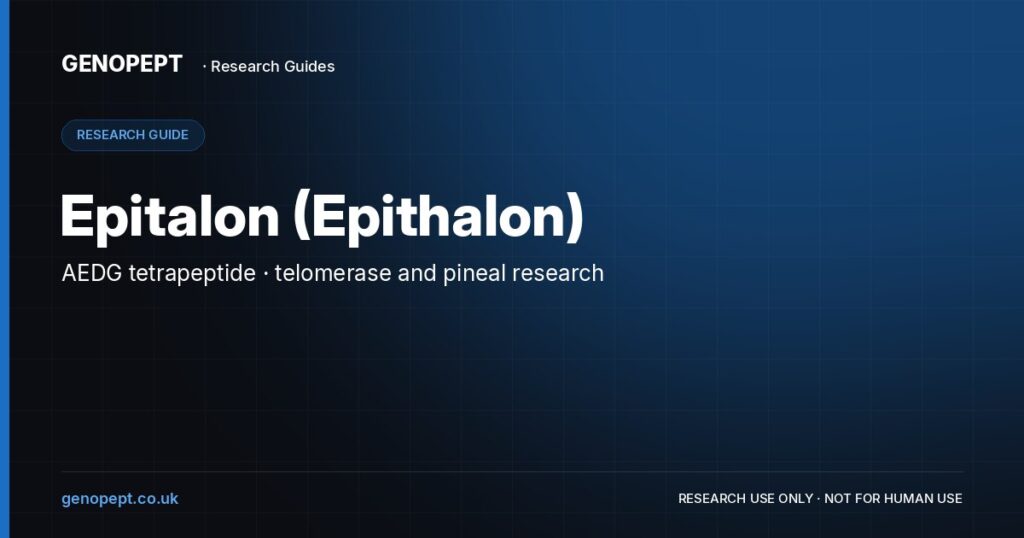 GENOPEPT · Research Guides

RESEARCH GUIDE

Epitalon (Epithalon)

AEDG tetrapeptide · telomerase and pineal research

genopept.co.uk

RESEARCH USE ONLY · NOT FOR HUMAN USE